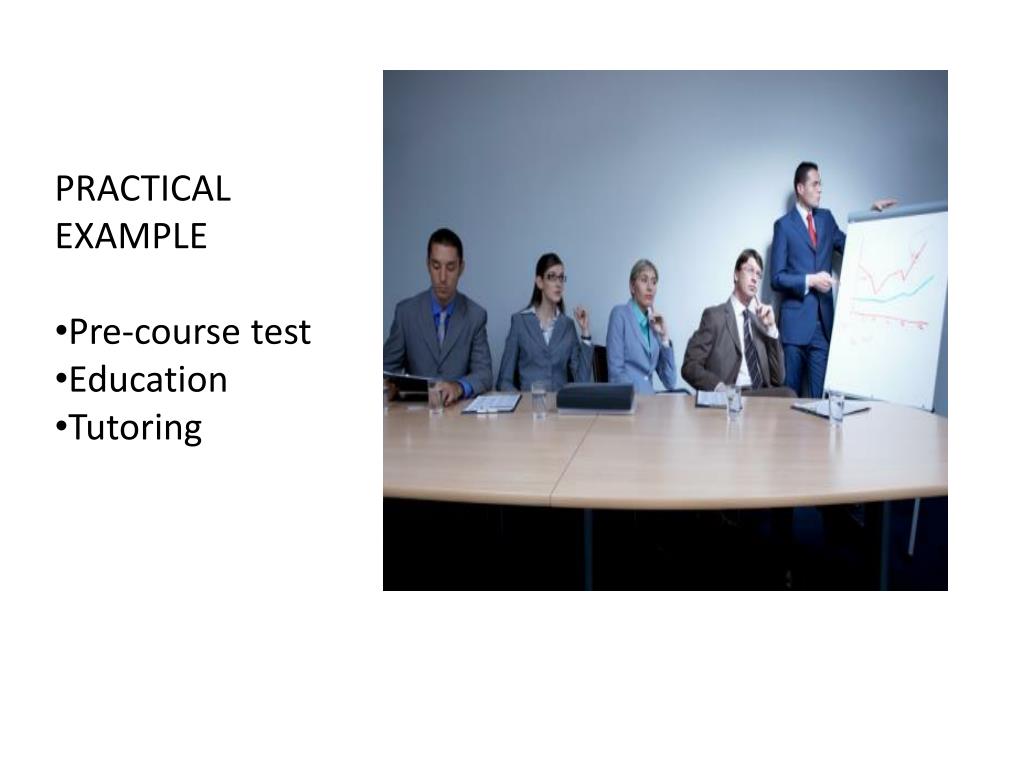 PRACTICAL EXAMPLE

•Pre-course test
•Education
•Tutoring